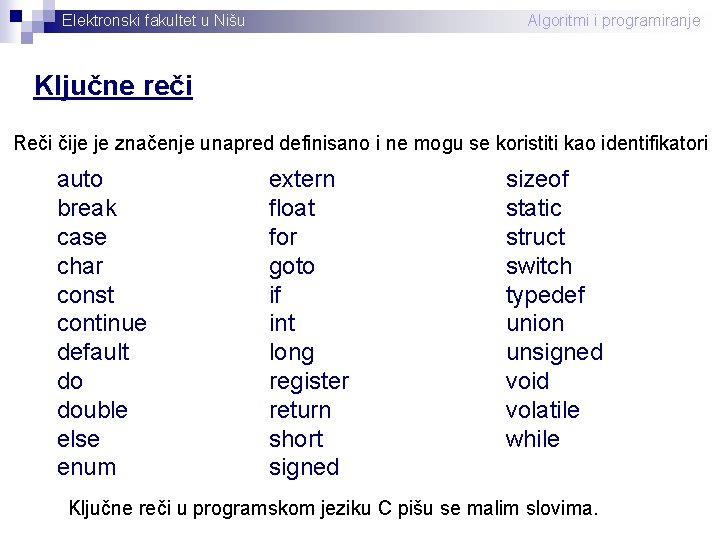 Elektronski fakultet u Nišu

Algoritmi i programiranje

Ključne reči

Reči čije je značenje unapred definisano i ne mogu se koristiti kao identifikatori

auto
break
case
char
const
continue
default
do
double
else
enum

extern
float
for
goto
if
int
long
register
return
short
signed

sizeof
static
struct
switch
typedef
union
unsigned
void
volatile
while

Ključne reči u programskom jeziku C pišu se malim slovima.